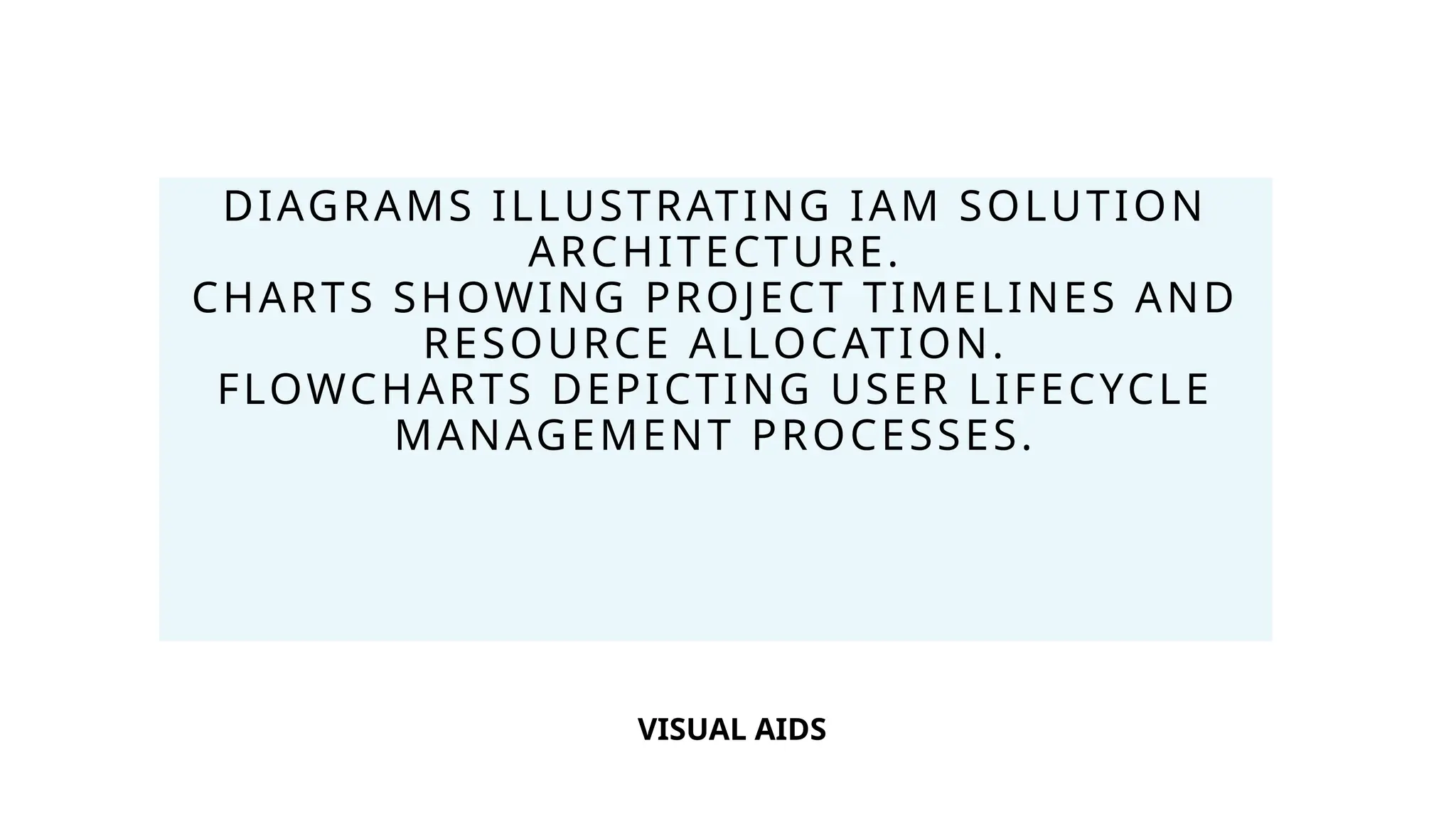 DIAGRAMS ILLUSTRATING IAM SOLUTION ARCHITECTURE.
CHARTS SHOWING PROJECT TIMELINES AND RESOURCE ALLOCATION.
FLOWCHARTS DEPICTING USER LIFECYCLE MANAGEMENT PROCESSES.

VISUAL AIDS